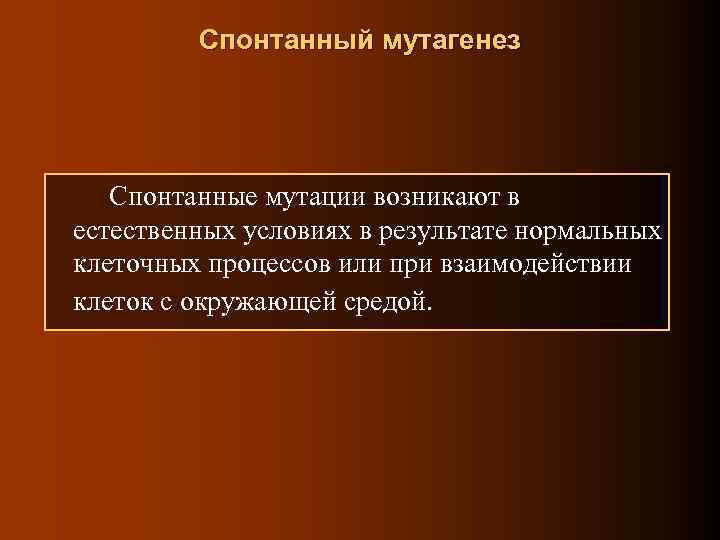 Спонтанный мутагенез

Спонтанные мутации возникают в естественных условиях в результате нормальных клеточных процессов или при взаимодействии клеток с окружающей средой.